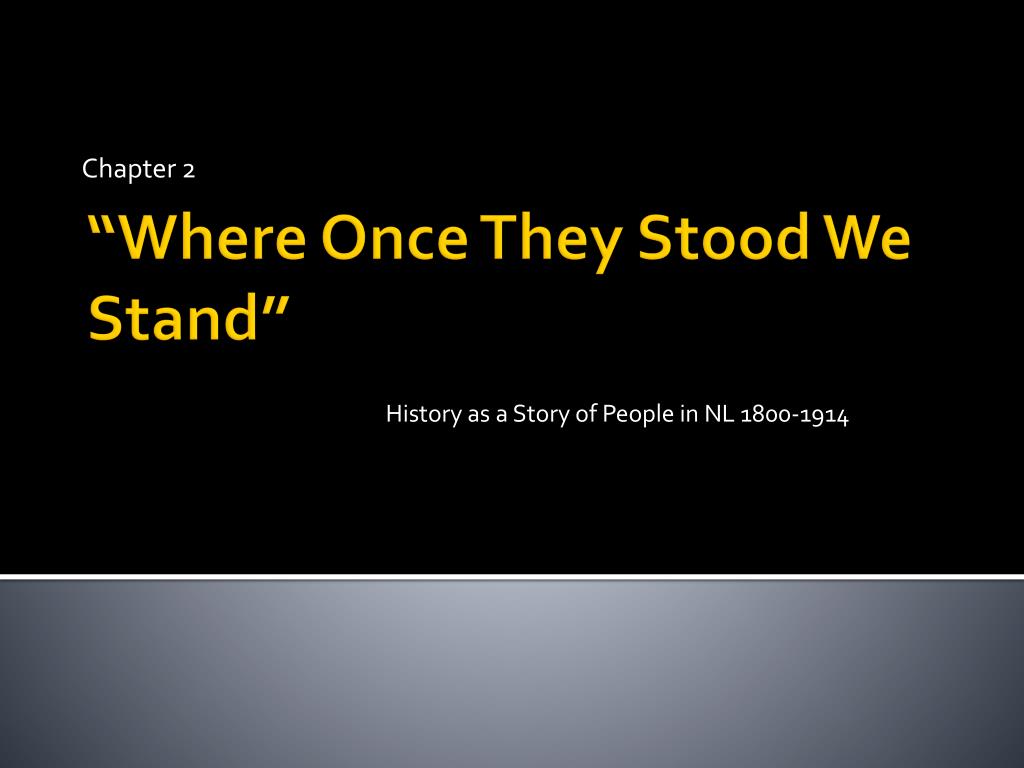 Chapter 2

“Where Once They Stood We Stand”

History as a Story of People in NL 1800-1914